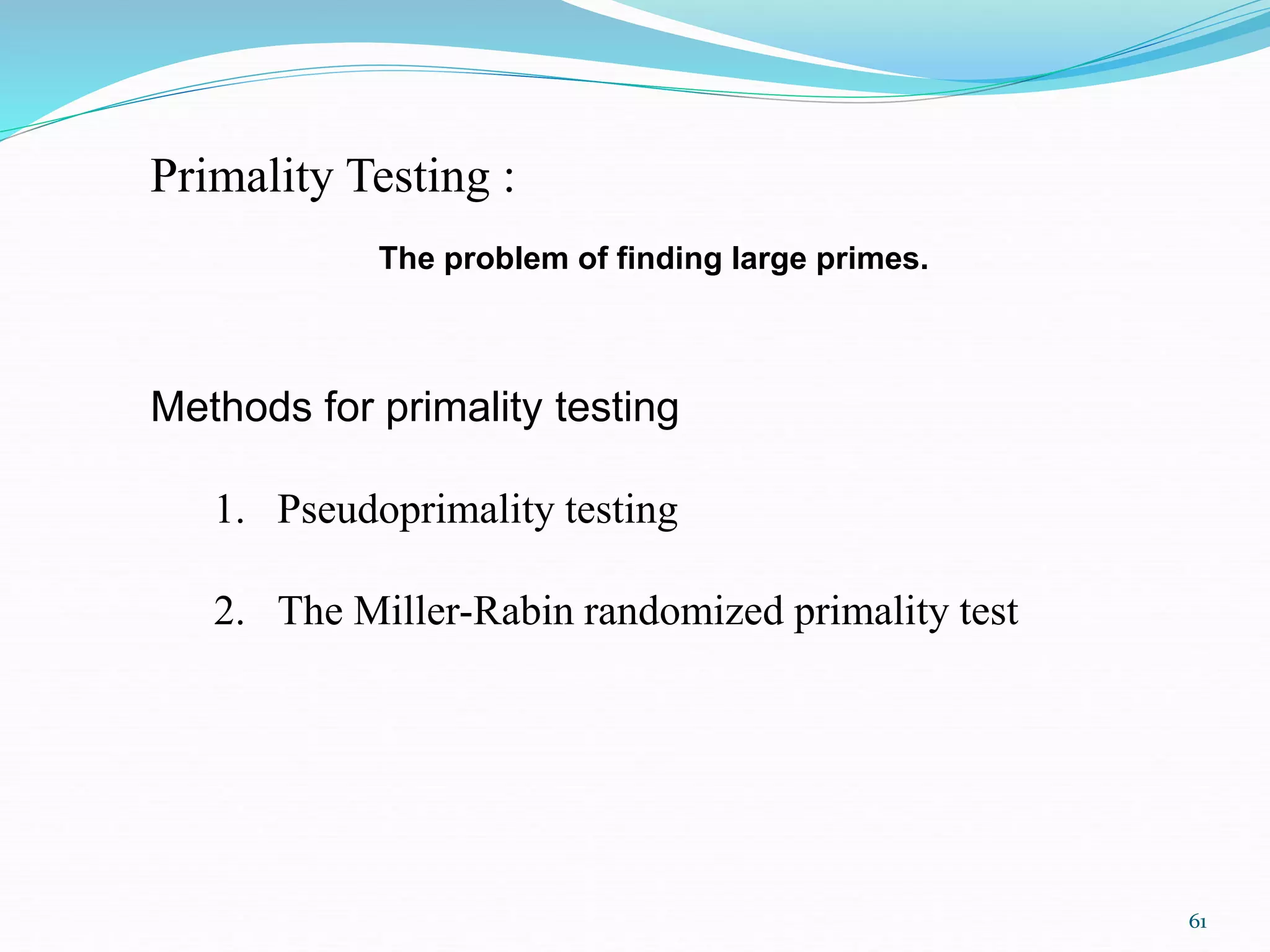 Primality Testing :

The problem of finding large primes.

Methods for primality testing

1. Pseudoprimality testing

2. The Miller-Rabin randomized primality test

61